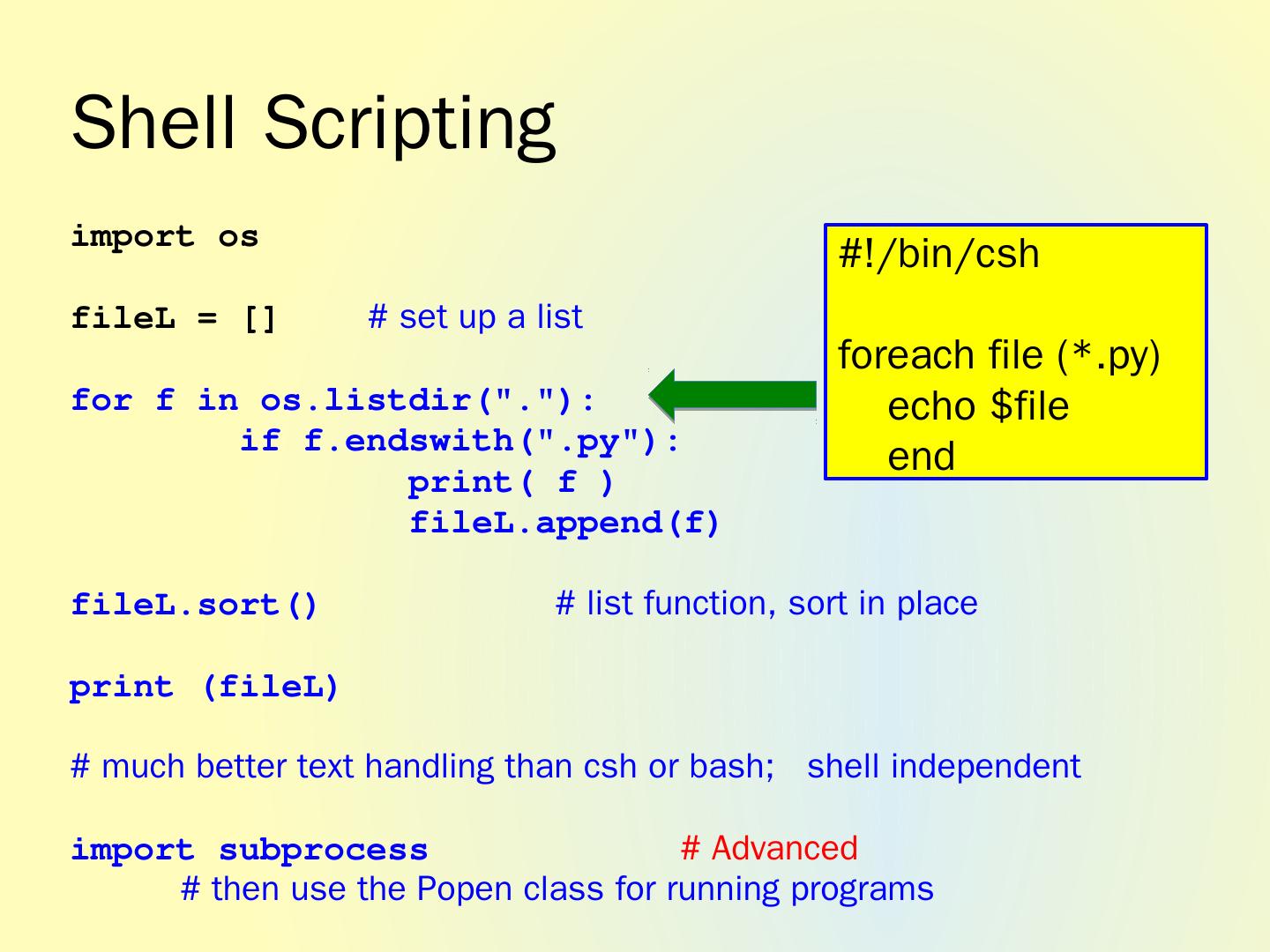 Shell Scripting

import os

fileL = [] # set up a list

for f in os.listdir("."):
if f.endswith(".py"):
print( f )
fileL.append(f)

fileL.sort() # list function, sort in place

print (fileL)

# much better text handling than csh or bash; shell independent

import subprocess # Advanced
# then use the Popen class for running programs

#!/bin/csh

foreach file (*.py)
echo $file
end